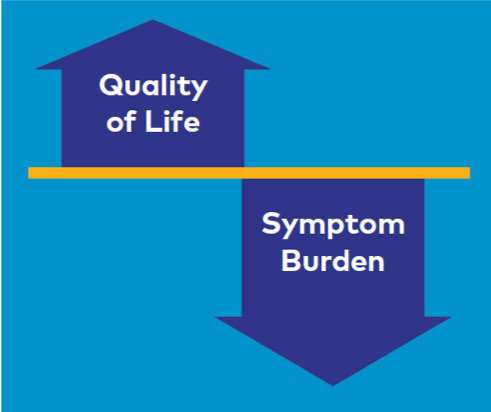 Quality of Life

Symptom Burden